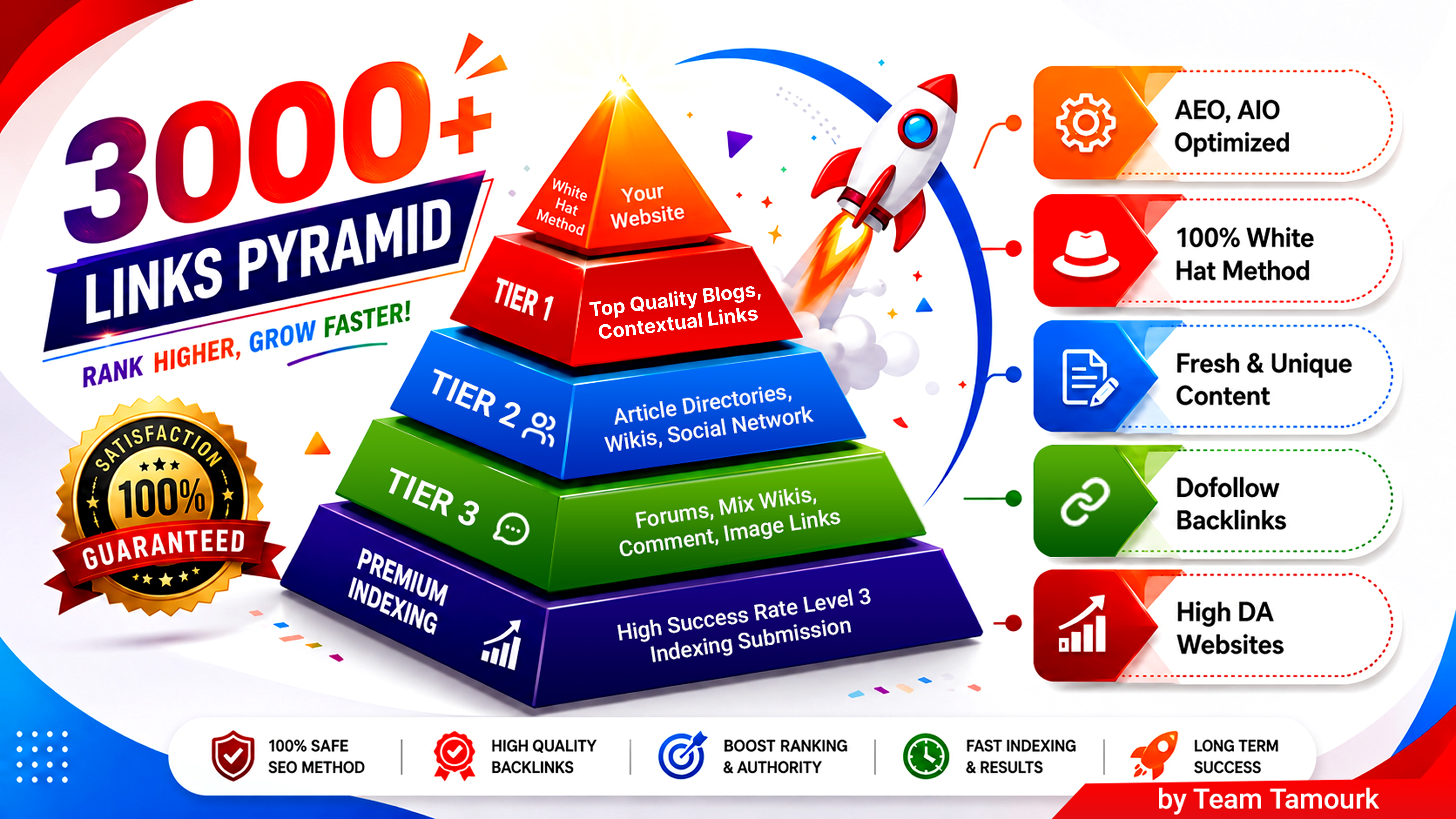 3000+
LINKS PYRAMID
RANK HIGHER, GROW FASTER!

SATISFACTION
100%
GUARANTEED

White Hat Method
Your Website

TIER 1
Top Quality Blogs, Contextual Links

TIER 2
Article Directories, Wikis, Social Network

TIER 3
Forums, Mix Wikis, Comment, Image Links

PREMIUM INDEXING
High Success Rate Level 3 Indexing Submission

AEO, AIO Optimized

100% White Hat Method

Fresh & Unique Content

Dofollow Backlinks

High DA Websites

100% SAFE SEO METHOD
HIGH QUALITY BACKLINKS
BOOST RANKING & AUTHORITY
FAST INDEXING & RESULTS
LONG TERM SUCCESS

by Team Tamourk